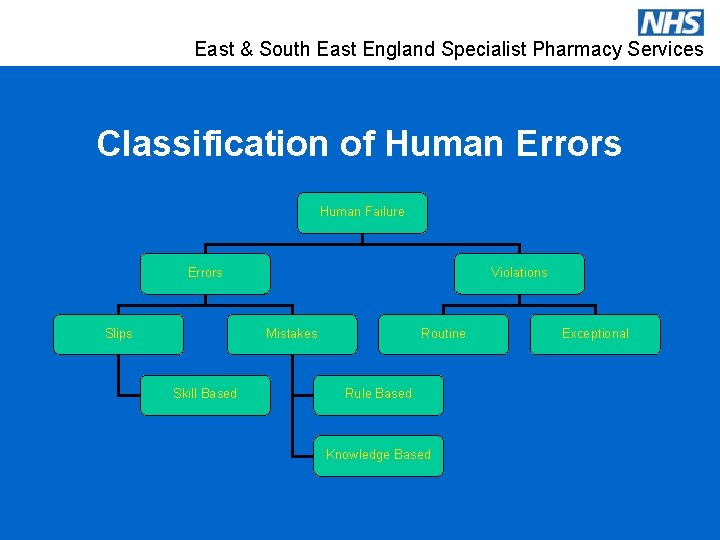 NHS
East & South East England Specialist Pharmacy Services

Classification of Human Errors

Human Failure

Errors

Violations

Slips

Mistakes

Routine

Exceptional

Skill Based

Rule Based

Knowledge Based